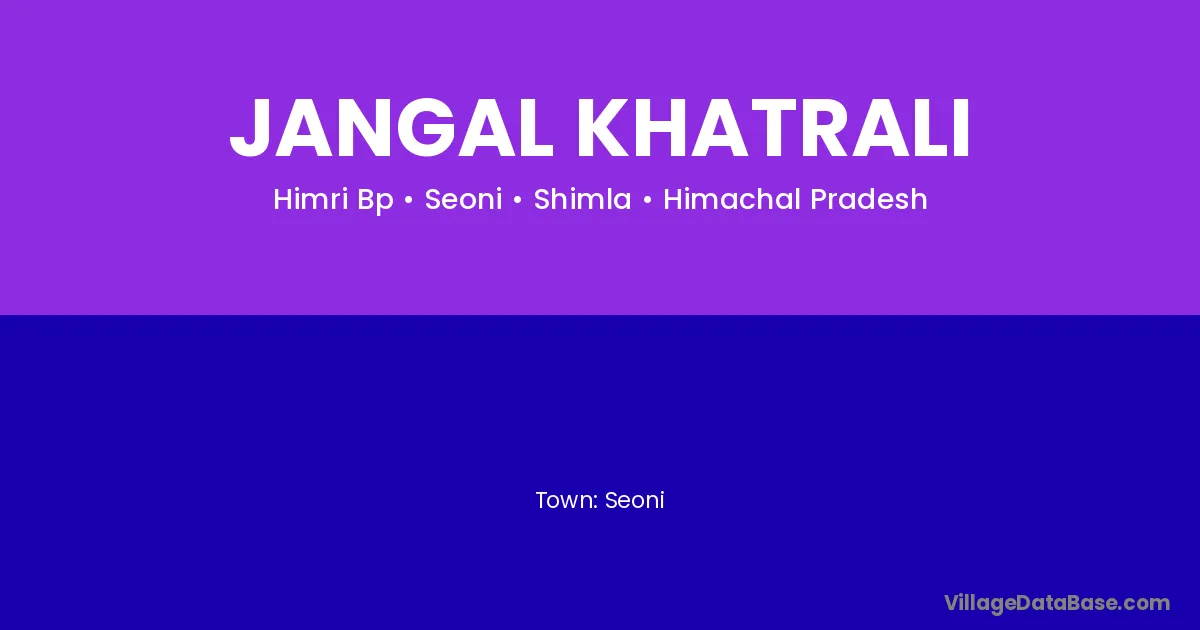 JANGAL KHATRALI

Himri Bp • Seoni • Shimla • Himachal Pradesh

Town: Seoni

VillageDataBase.com